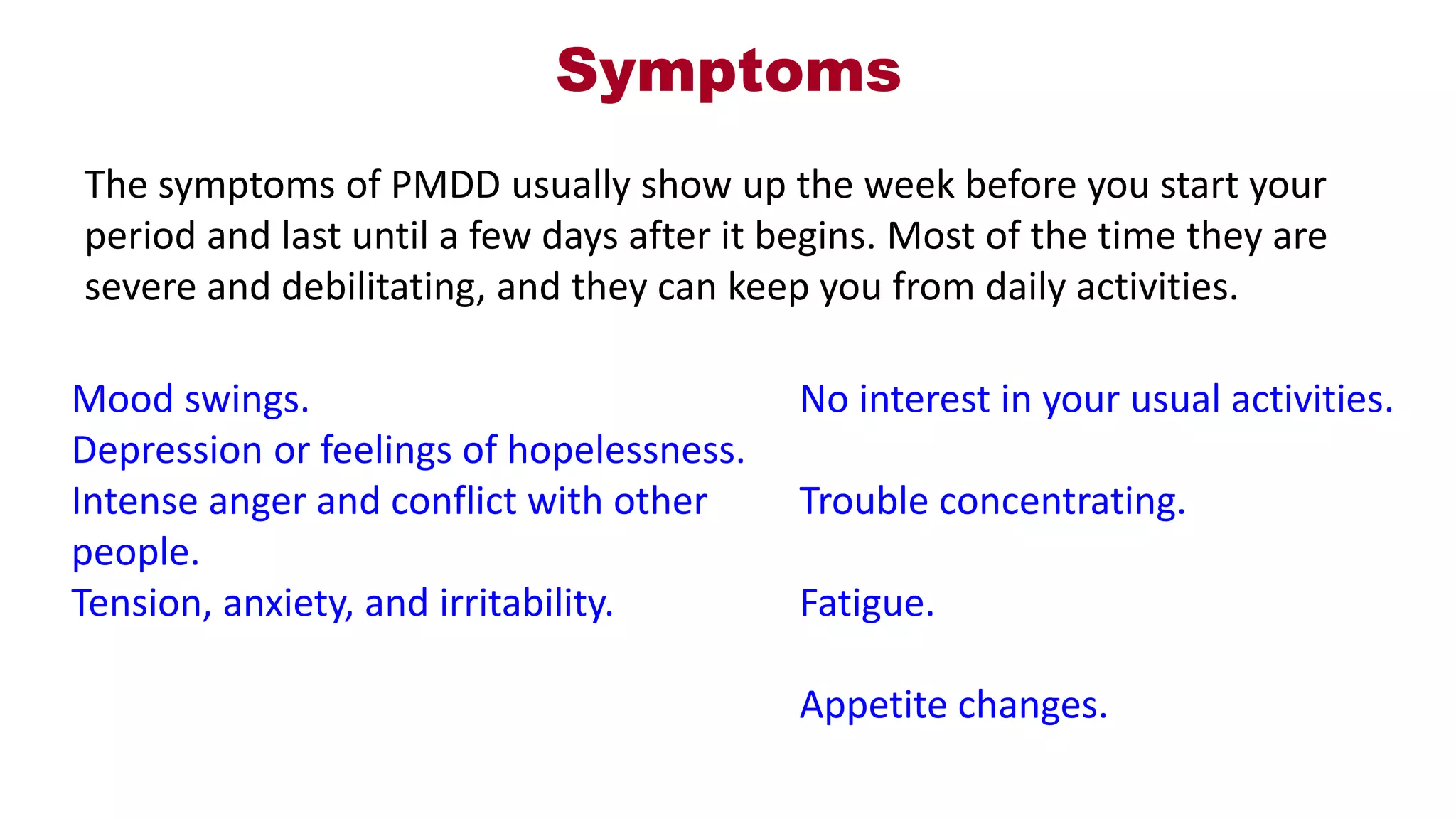 Symptoms

The symptoms of PMDD usually show up the week before you start your period and last until a few days after it begins. Most of the time they are severe and debilitating, and they can keep you from daily activities.

Mood swings.
Depression or feelings of hopelessness.
Intense anger and conflict with other people.
Tension, anxiety, and irritability.

No interest in your usual activities.

Trouble concentrating.

Fatigue.

Appetite changes.